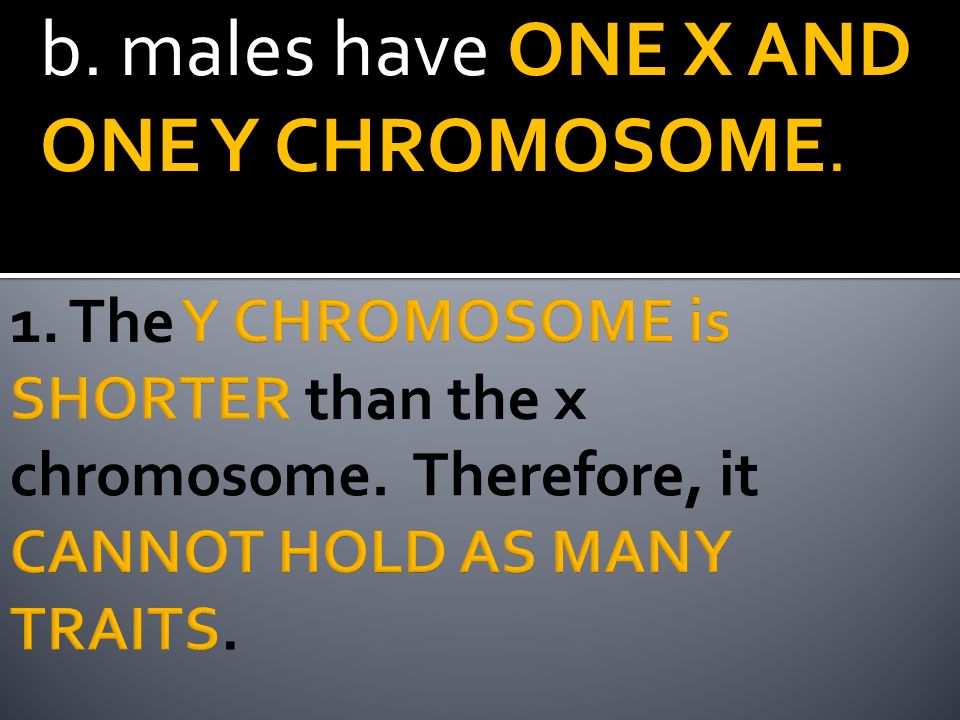 b. males have ONE X AND ONE Y CHROMOSOME.

1. The Y CHROMOSOME is SHORTER than the x chromosome. Therefore, it CANNOT HOLD AS MANY TRAITS.